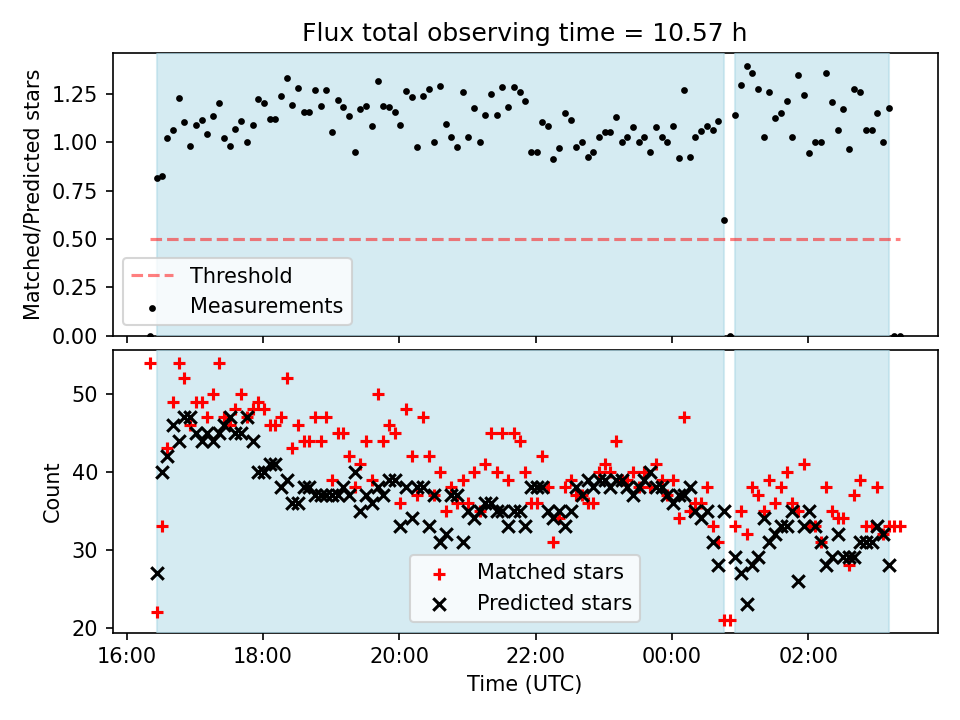 Flux total observing time = 10.57 h

Matched/Predicted stars

1.25
1.00
0.75
0.50
0.25
0.00

Threshold
Measurements

Count

50
40
30
20

Matched stars
Predicted stars

16:00
18:00
20:00
22:00
00:00
02:00

Time (UTC)